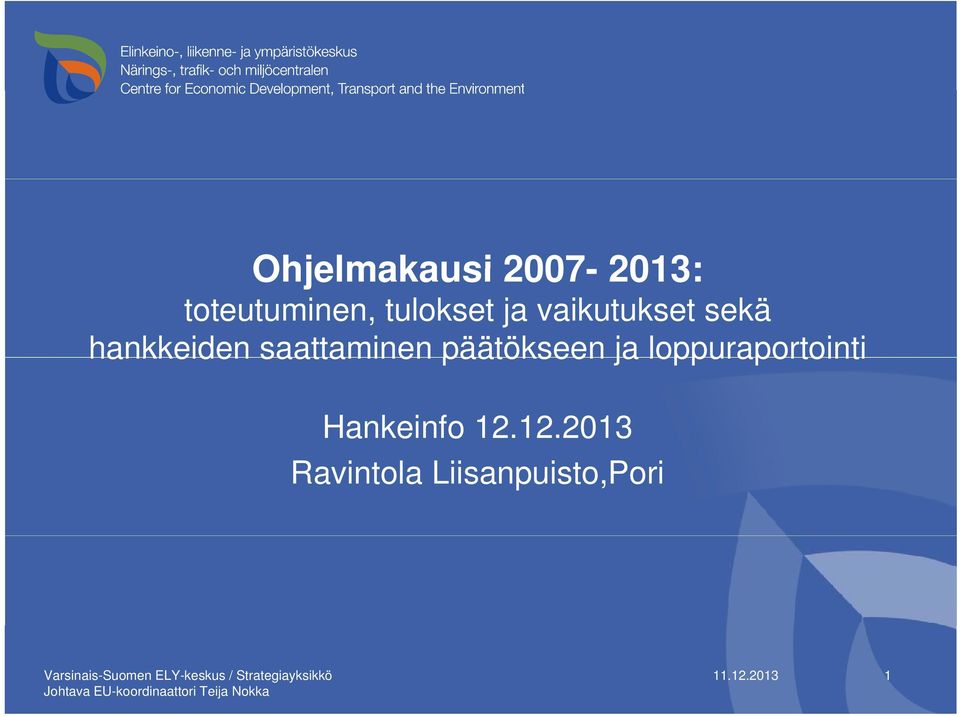 Elinkeino-, liikenne- ja ympäristökeskus
Närings-, trafik- och miljöcentralen
Centre for Economic Development, Transport and the Environment

Ohjelmakausi 2007- 2013:
toteutuminen, tulokset ja vaikutukset sekä hankkeiden saattaminen päätökseen ja loppuraportointi

Hankeinfo 12.12.2013
Ravintola Liisanpuisto,Pori

Varsinais-Suomen ELY-keskus / Strategiayksikkö
Johtava EU-koordinaattori Teija Nokka

11.12.2013

1